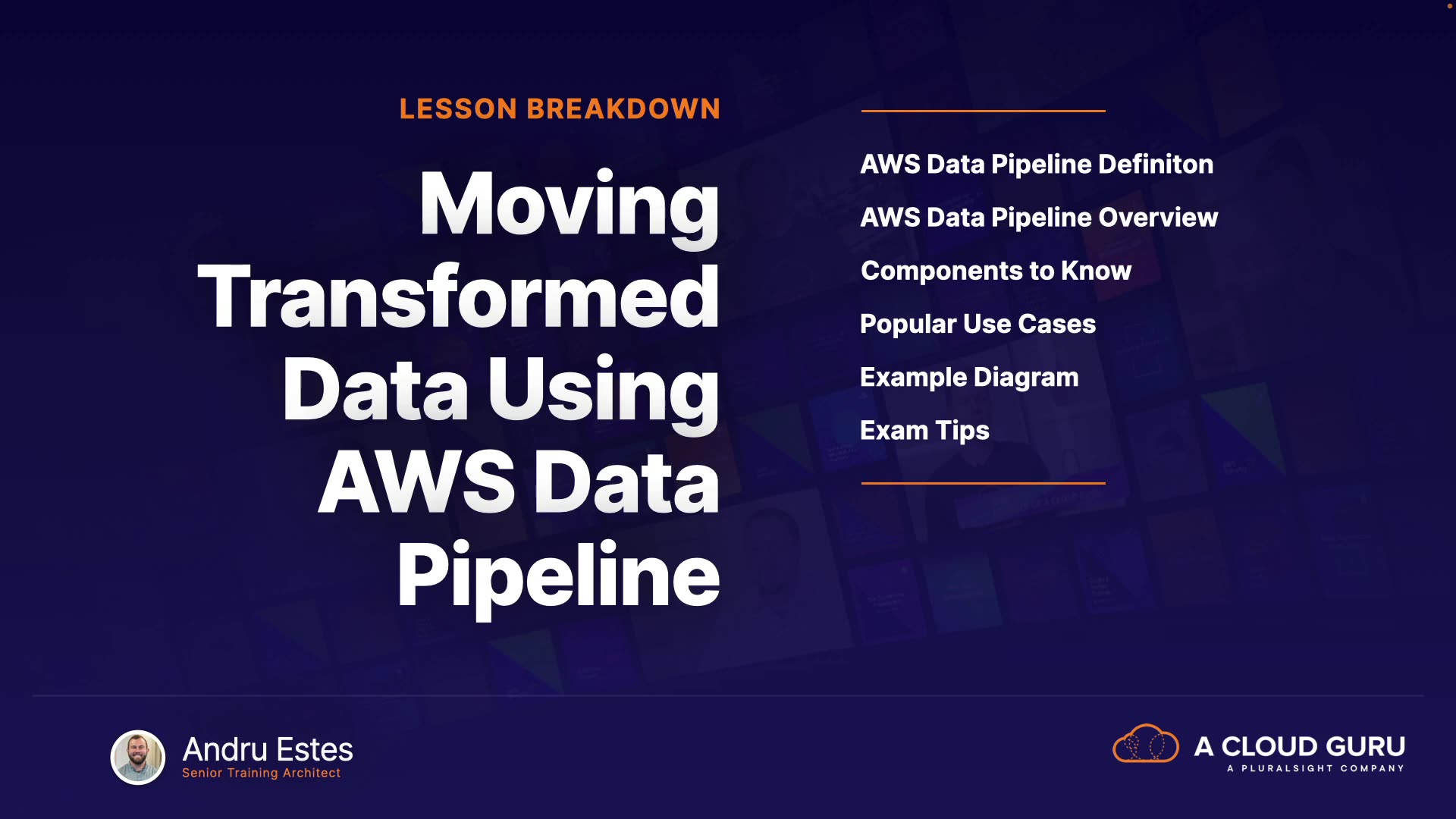 LESSON BREAKDOWN

Moving Transformed Data Using AWS Data Pipeline

AWS Data Pipeline Definiton

AWS Data Pipeline Overview

Components to Know

Popular Use Cases

Example Diagram

Exam Tips

Andru Estes
Senior Training Architect

A CLOUD GURU
A PLURALSIGHT COMPANY